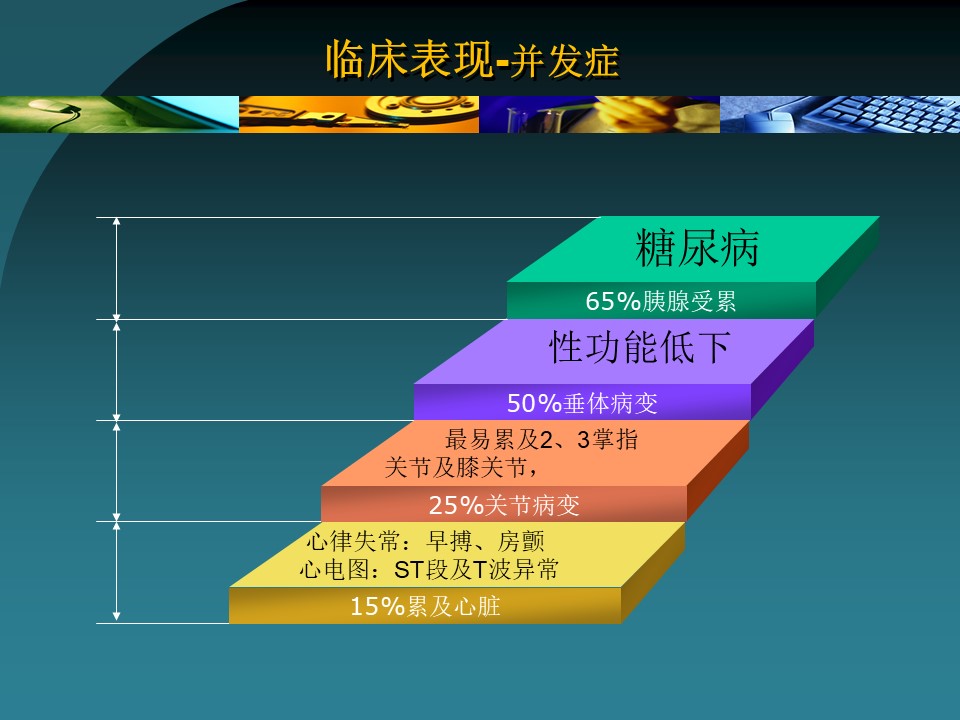 临床表现-并发症

糖尿病

65%胰腺受累

性功能低下

50%垂体病变

最易累及2、3掌指关节及膝关节，

25%关节病变

心律失常：早搏、房颤
心电图：ST段及T波异常

15%累及心脏